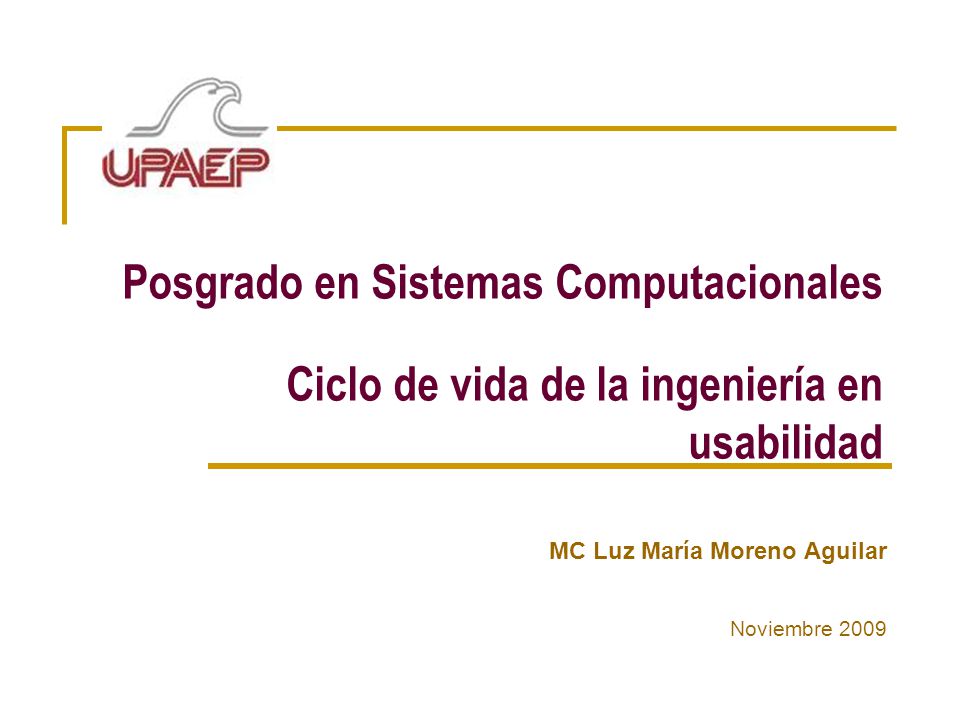 UPAEP

Posgrado en Sistemas Computacionales

Ciclo de vida de la ingeniería en usabilidad

MC Luz María Moreno Aguilar

Noviembre 2009